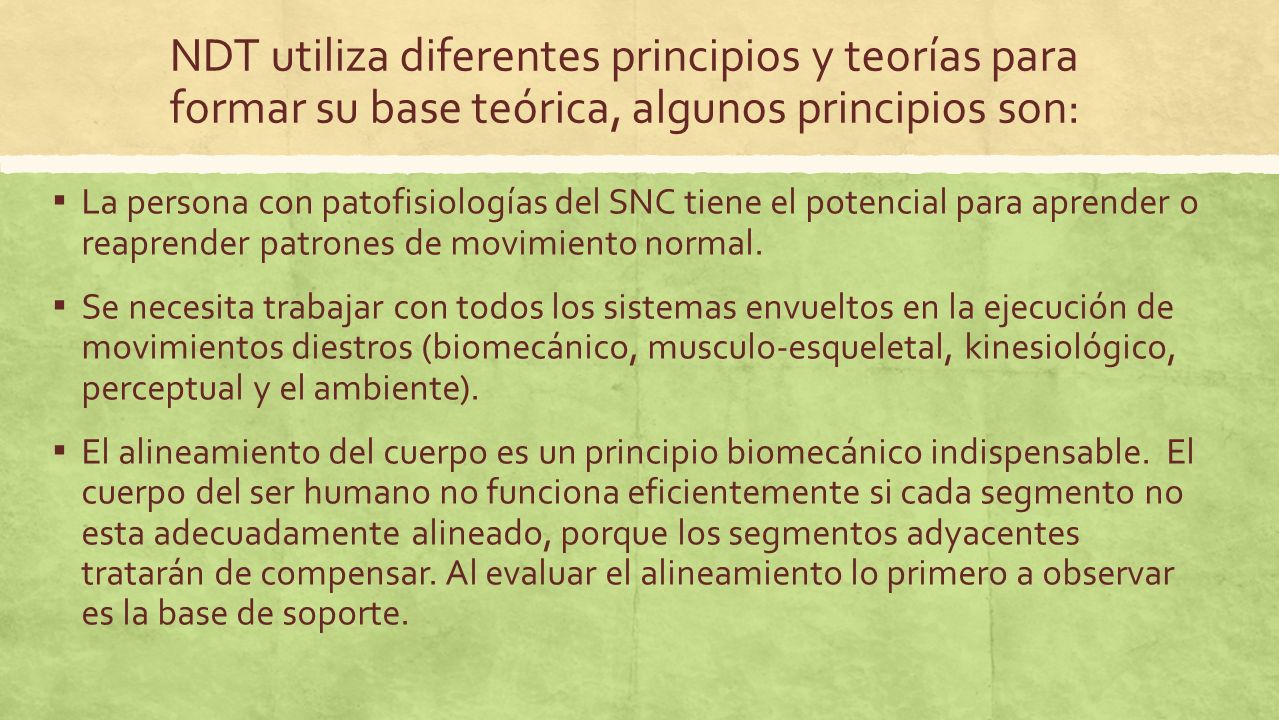 NDT utiliza diferentes principios y teorías para formar su base teórica, algunos principios son:

▪ La persona con patofisiologías del SNC tiene el potencial para aprender o reaprender patrones de movimiento normal.

▪ Se necesita trabajar con todos los sistemas envueltos en la ejecución de movimientos diestros (biomecánico, musculo-esqueletal, kinesiológico, perceptual y el ambiente).

▪ El alineamiento del cuerpo es un principio biomecánico indispensable. El cuerpo del ser humano no funciona eficientemente si cada segmento no esta adecuadamente alineado, porque los segmentos adyacentes tratarán de compensar. Al evaluar el alineamiento lo primero a observar es la base de soporte.